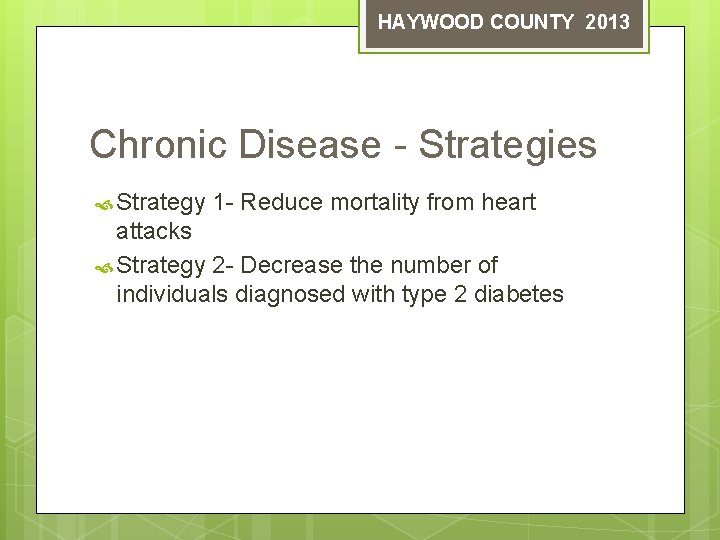 HAYWOOD COUNTY 2013

Chronic Disease - Strategies

Strategy 1- Reduce mortality from heart attacks

Strategy 2- Decrease the number of individuals diagnosed with type 2 diabetes